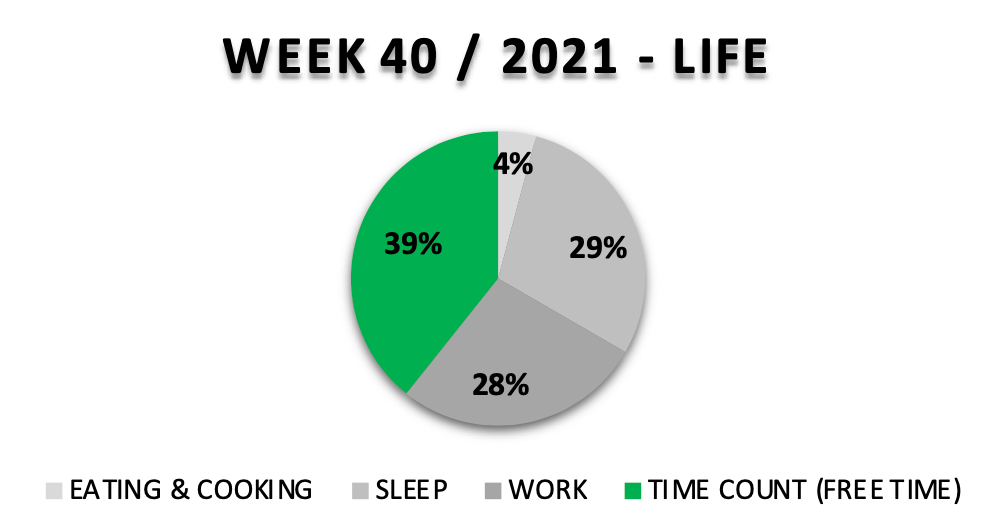 WEEK 40 / 2021 - LIFE

4%
29%
28%
39%

EATING & COOKING SLEEP WORK TIME COUNT (FREE TIME)